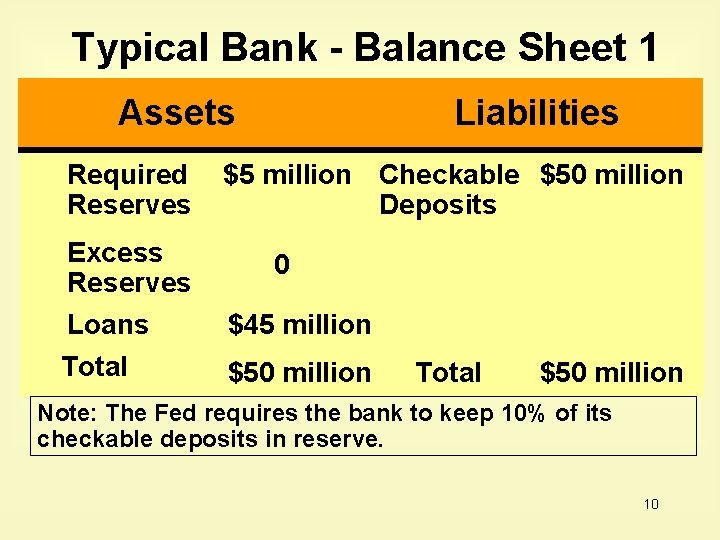 Typical Bank - Balance Sheet 1

| Assets | | Liabilities | |
|---|---|---|---|
| Required Reserves | \$5 million | Checkable Deposits | \$50 million |
| Excess Reserves | 0 | | |
| Loans | \$45 million | | |
| Total | \$50 million | Total | \$50 million |

Note: The Fed requires the bank to keep 10% of its checkable deposits in reserve.

10